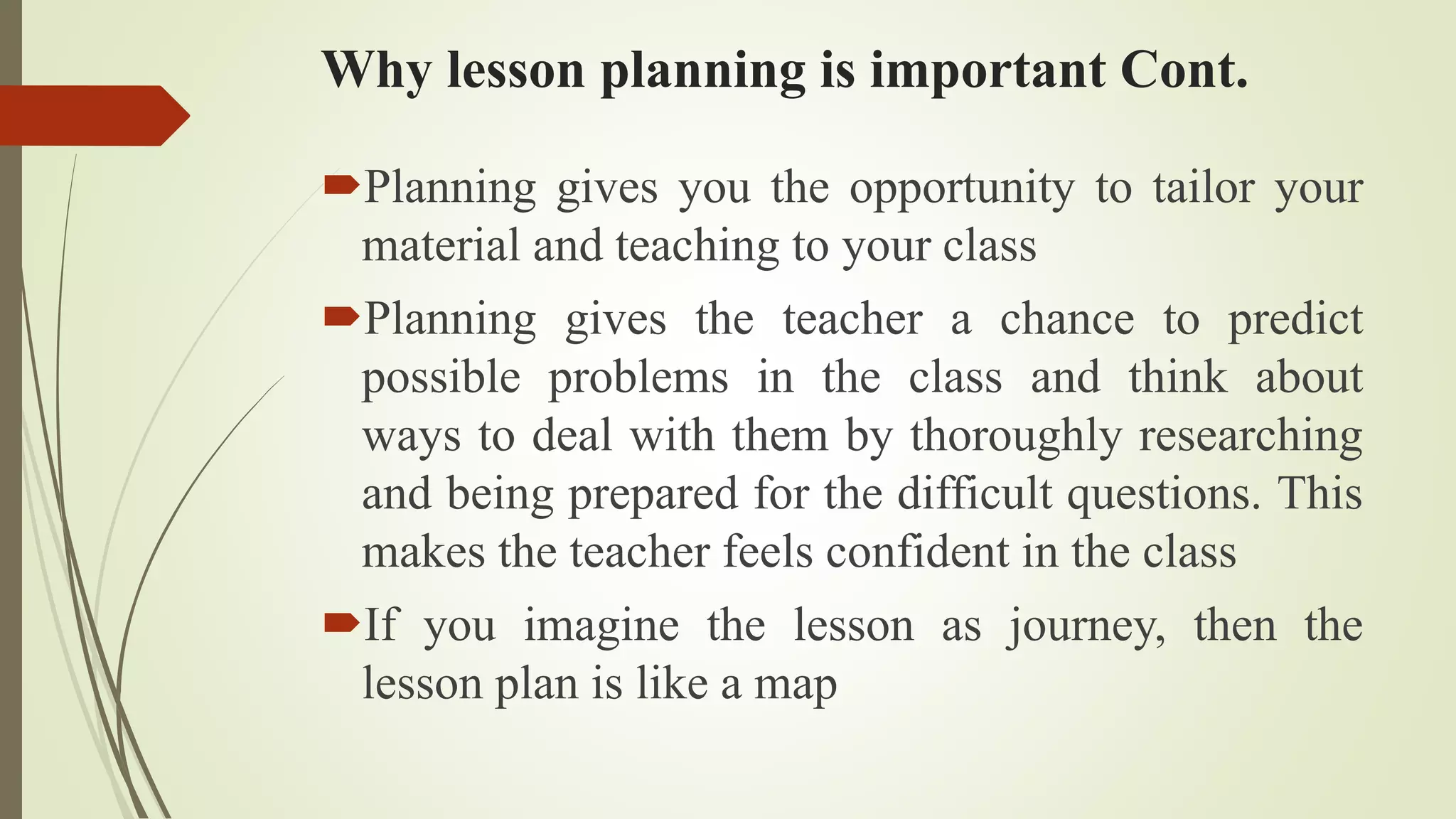 Why lesson planning is important Cont.

Planning gives you the opportunity to tailor your material and teaching to your class

Planning gives the teacher a chance to predict possible problems in the class and think about ways to deal with them by thoroughly researching and being prepared for the difficult questions. This makes the teacher feels confident in the class

If you imagine the lesson as journey, then the lesson plan is like a map